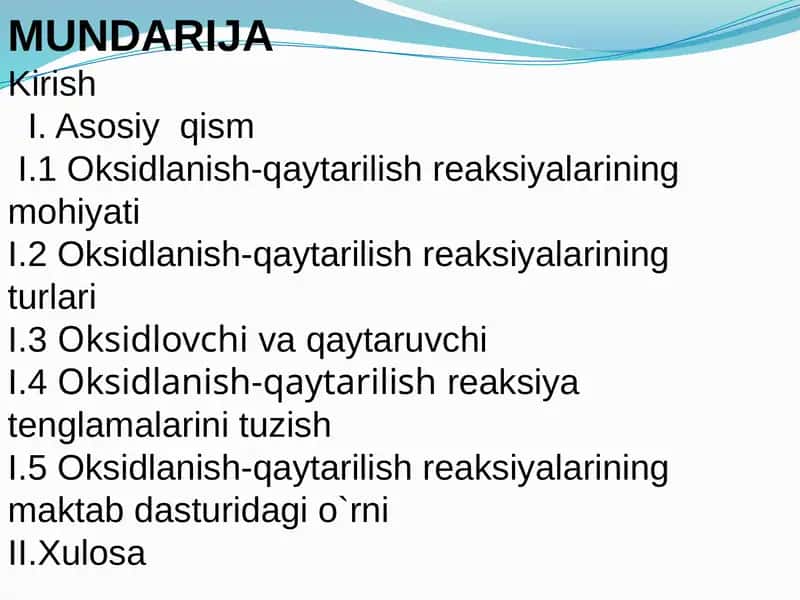 MUNDARIJA
Kirish
I. Asosiy qism
I.1 Oksidlanish-qaytarilish reaksiyalarining mohiyati
I.2 Oksidlanish-qaytarilish reaksiyalarining turlari
I.3 Oksidlovchi va qaytaruvchi
I.4 Oksidlanish-qaytarilish reaksiya tenglamalarini tuzish
I.5 Oksidlanish-qaytarilish reaksiyalarining maktab dasturidagi o`rni
II.Xulosa